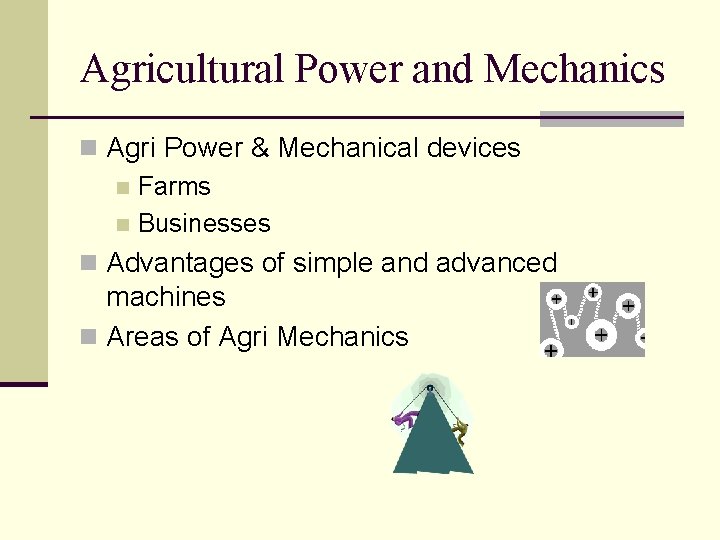 Agricultural Power and Mechanics

Agri Power & Mechanical devices
Farms
Businesses
Advantages of simple and advanced machines
Areas of Agri Mechanics